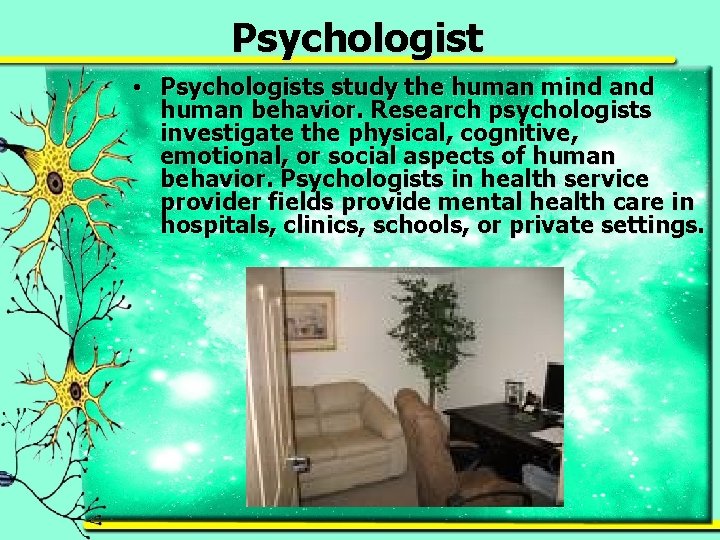 Psychologist

• Psychologists study the human mind and human behavior. Research psychologists investigate the physical, cognitive, emotional, or social aspects of human behavior. Psychologists in health service provider fields provide mental health care in hospitals, clinics, schools, or private settings.